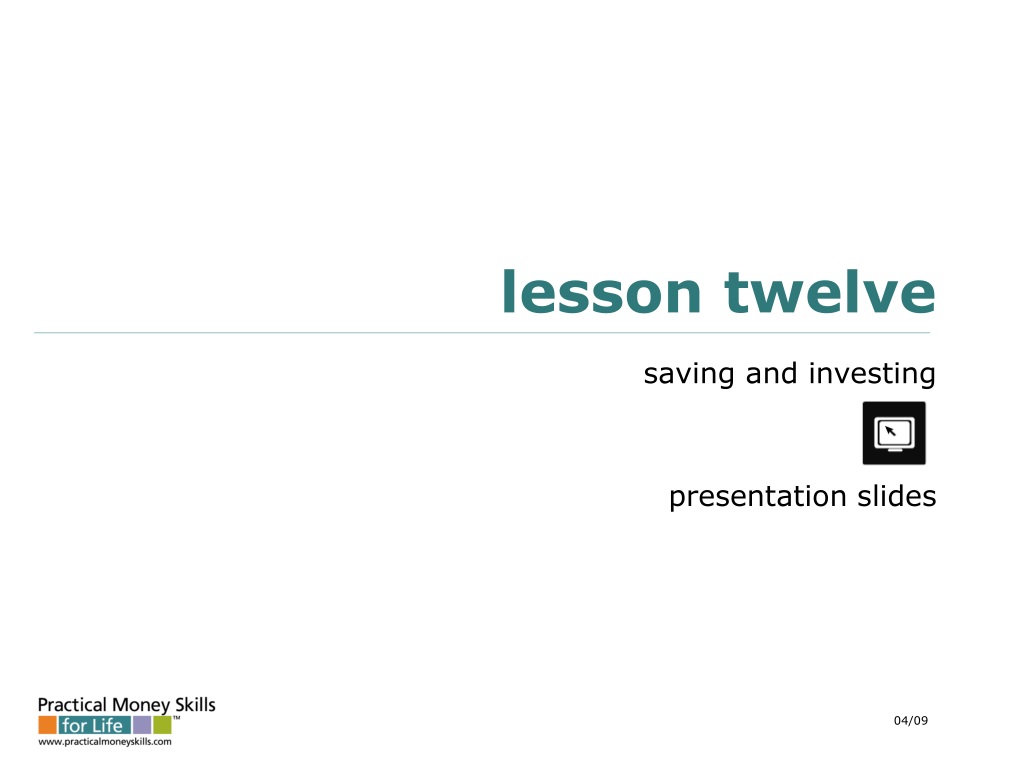 lesson twelve

saving and investing

presentation slides

Practical Money Skills for Life™
www.practicalmoneyskills.com

04/09